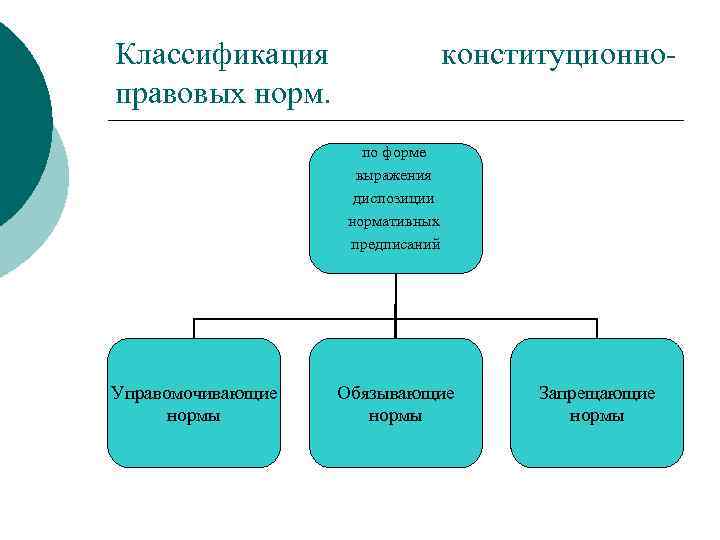 Классификация конституционно-правовых норм.

по форме выражения диспозиции нормативных предписаний

Управомочивающие нормы

Обязывающие нормы

Запрещающие нормы